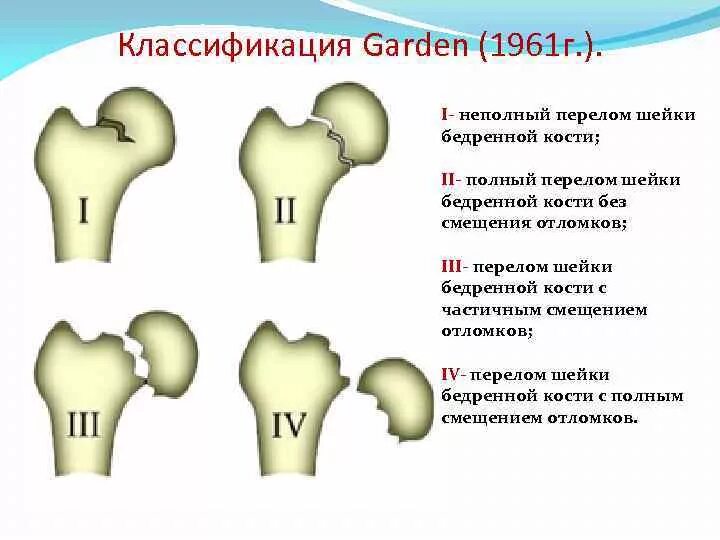 Классификация Garden (1961г.).

I

II

III

IV

I- неполный перелом шейки бедренной кости;

II- полный перелом шейки бедренной кости без смещения отломков;

III- перелом шейки бедренной кости с частичным смещением отломков;

IV- перелом шейки бедренной кости с полным смещением отломков.